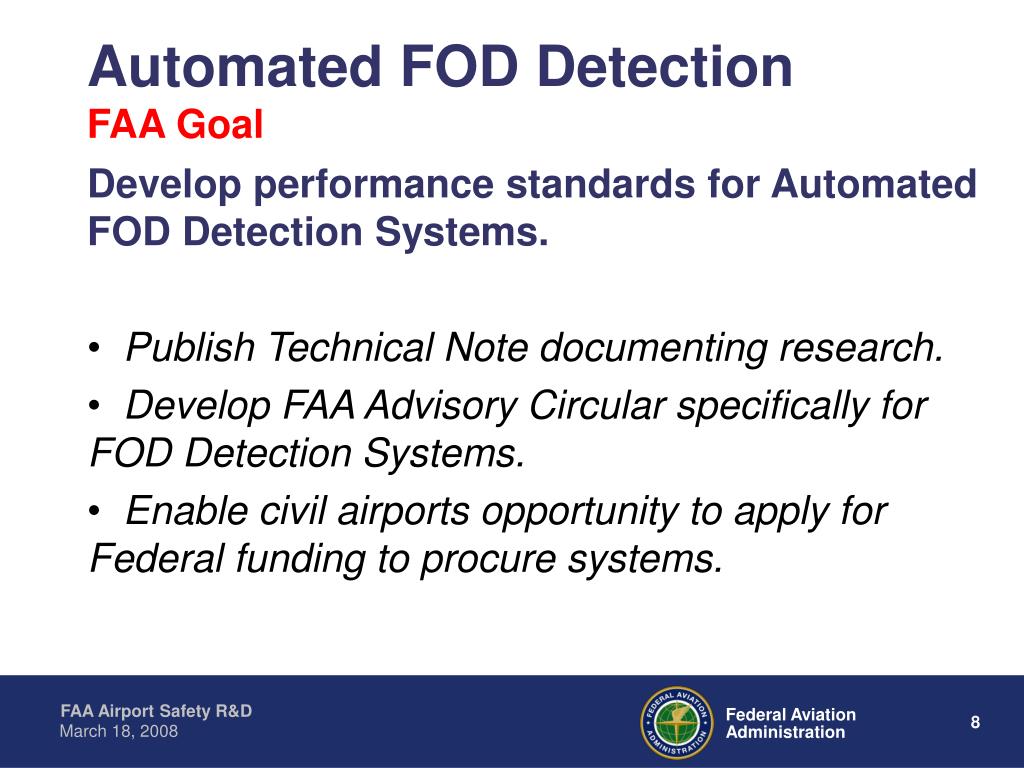 Automated FOD Detection
FAA Goal

Develop performance standards for Automated FOD Detection Systems.

• Publish Technical Note documenting research.
• Develop FAA Advisory Circular specifically for FOD Detection Systems.
• Enable civil airports opportunity to apply for Federal funding to procure systems.

FAA Airport Safety R&D
March 18, 2008

FEDERAL AVIATION ADMINISTRATION

Federal Aviation Administration

8